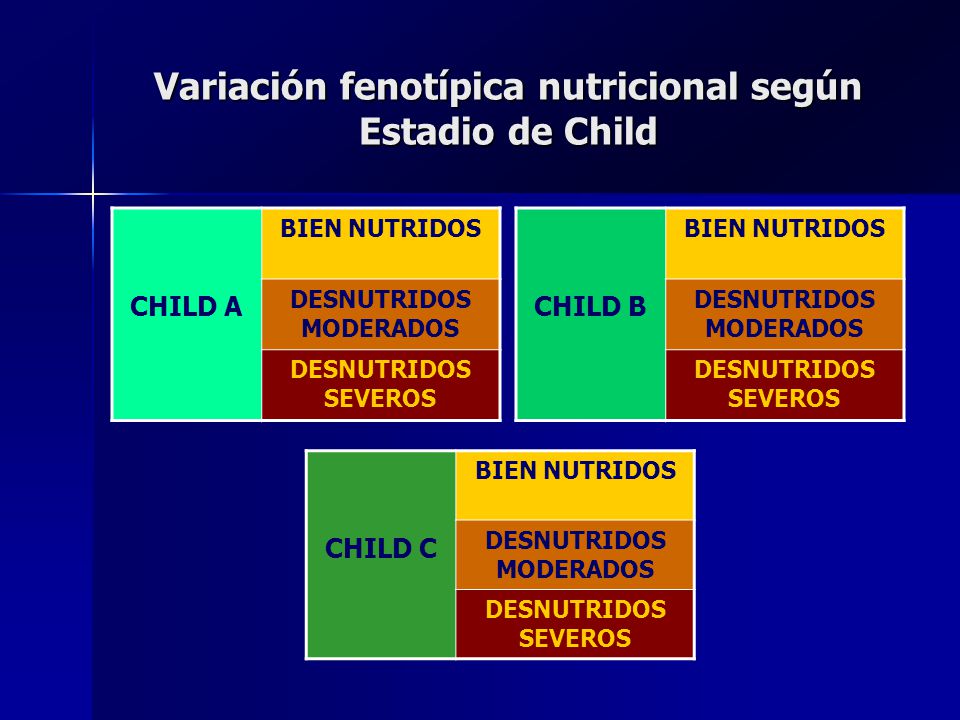 Variación fenotípica nutricional según Estadio de Child

| CHILD A | BIEN NUTRIDOS |
|---|---|
| | DESNUTRIDOS MODERADOS |
| | DESNUTRIDOS SEVEROS |

| CHILD B | BIEN NUTRIDOS |
|---|---|
| | DESNUTRIDOS MODERADOS |
| | DESNUTRIDOS SEVEROS |

| CHILD C | BIEN NUTRIDOS |
|---|---|
| | DESNUTRIDOS MODERADOS |
| | DESNUTRIDOS SEVEROS |